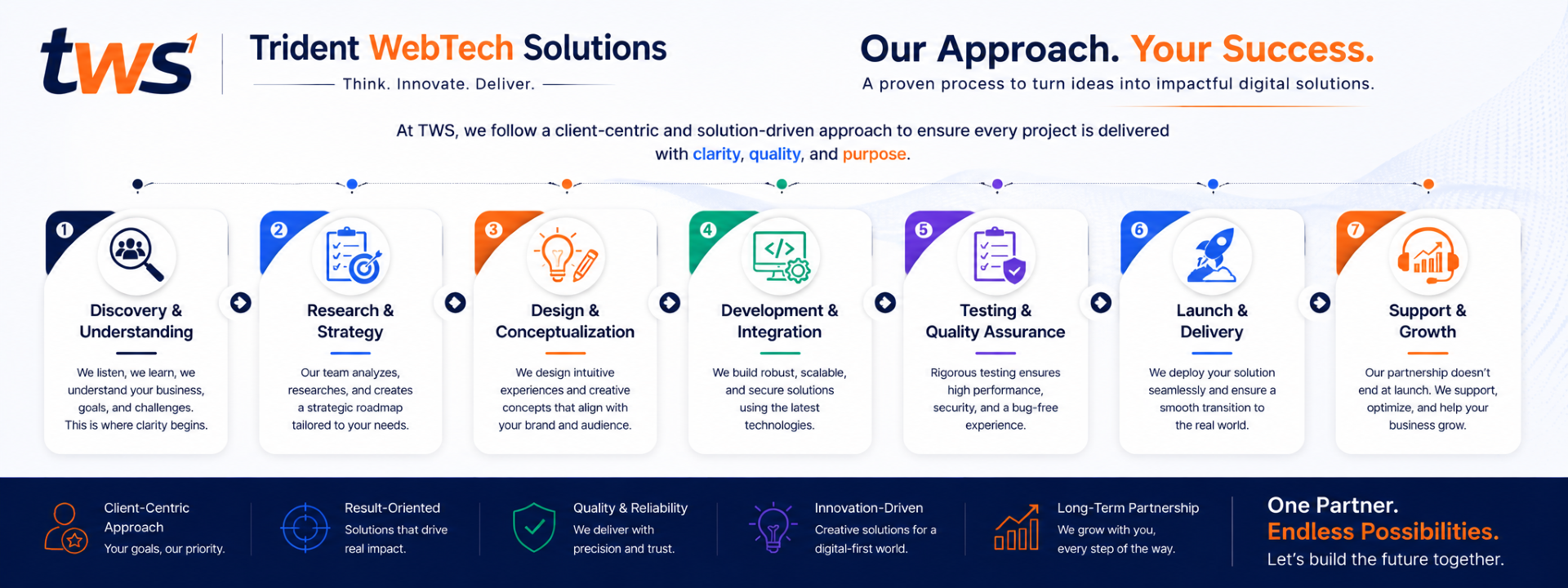 tws

Trident WebTech Solutions

Think. Innovate. Deliver.

Our Approach. Your Success.

A proven process to turn ideas into impactful digital solutions.

At TWS, we follow a client-centric and solution-driven approach to ensure every project is delivered with clarity, quality, and purpose.

1 Discovery & Understanding

We listen, we learn, we understand your business, goals, and challenges. This is where clarity begins.

2 Research & Strategy

Our team analyzes, researches, and creates a strategic roadmap tailored to your needs.

3 Design & Conceptualization

We design intuitive experiences and creative concepts that align with your brand and audience.

4 Development & Integration

We build robust, scalable, and secure solutions using the latest technologies.

5 Testing & Quality Assurance

Rigorous testing ensures high performance, security, and a bug-free experience.

6 Launch & Delivery

We deploy your solution seamlessly and ensure a smooth transition to the real world.

7 Support & Growth

Our partnership doesn't end at launch. We support, optimize, and help your business grow.

Client-Centric Approach
Your goals, our priority.

Result-Oriented
Solutions that drive real impact.

Quality & Reliability
We deliver with precision and trust.

Innovation-Driven
Creative solutions for a digital-first world.

Long-Term Partnership
We grow with you, every step of the way.

One Partner.
Endless Possibilities.
Let's build the future together.